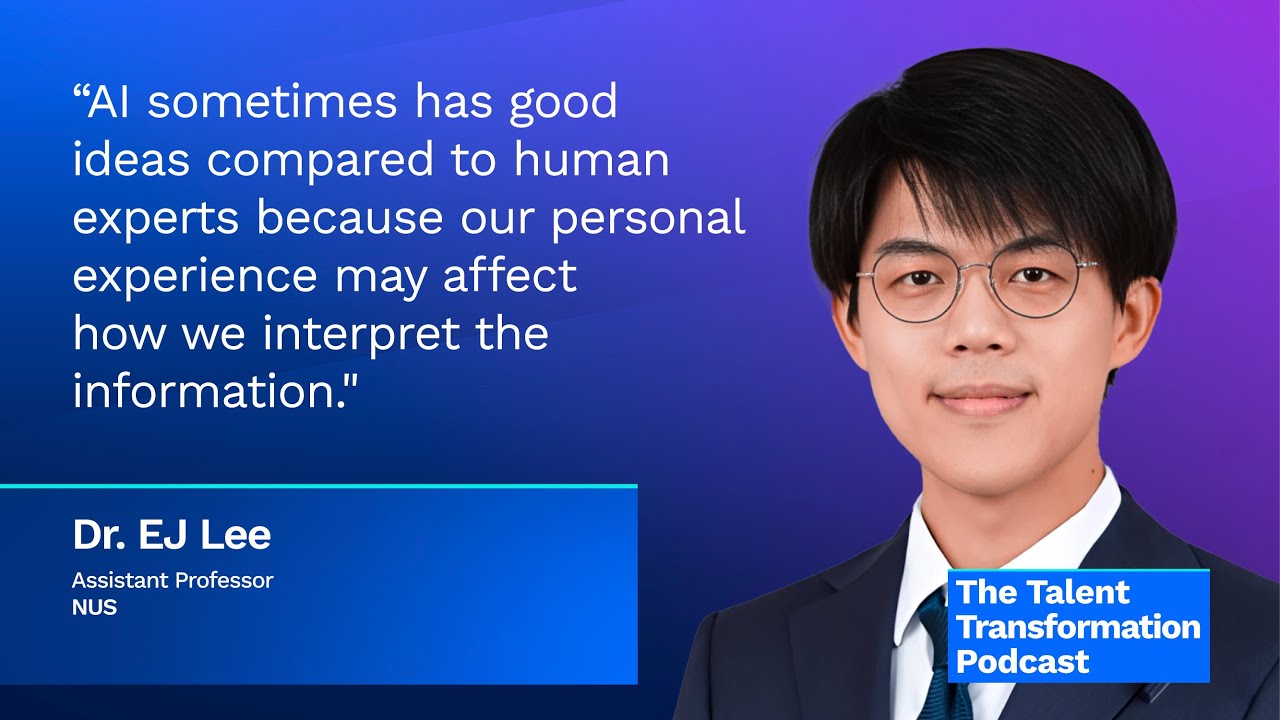 “AI sometimes has good ideas compared to human experts because our personal experience may affect how we interpret the information."

Dr. EJ Lee

Assistant Professor
NUS

The Talent Transformation Podcast